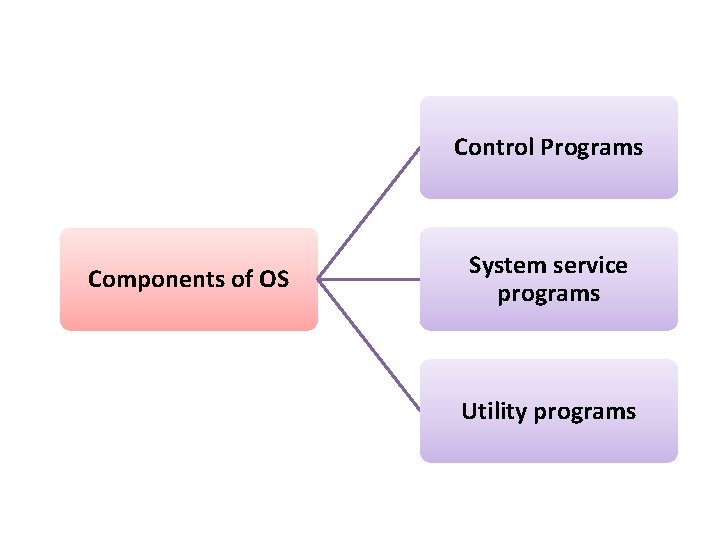 Components of OS

Control Programs

System service programs

Utility programs